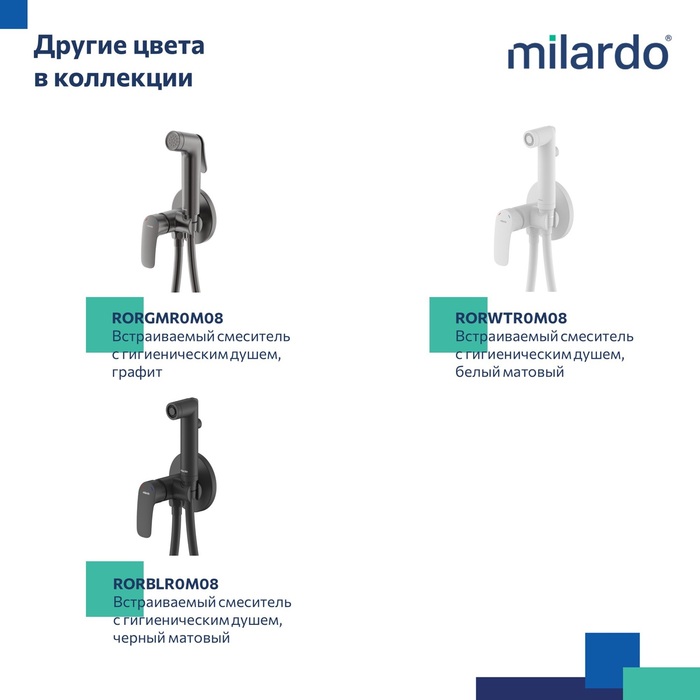 Другие цвета в коллекции

milardo®

RORGMR0M08
Встраиваемый смеситель с гигиеническим душем, графит

RORWTR0M08
Встраиваемый смеситель с гигиеническим душем, белый матовый

RORBLR0M08
Встраиваемый смеситель с гигиеническим душем, черный матовый